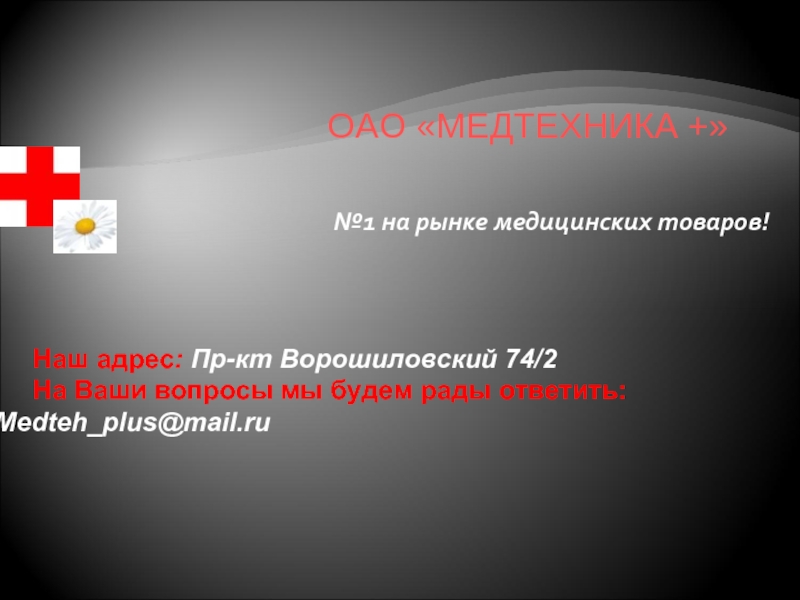 ОАО «МЕДТЕХНИКА +»

№1 на рынке медицинских товаров!

Наш адрес: Пр-кт Ворошиловский 74/2
На Ваши вопросы мы будем рады ответить:
Medteh_plus@mail.ru